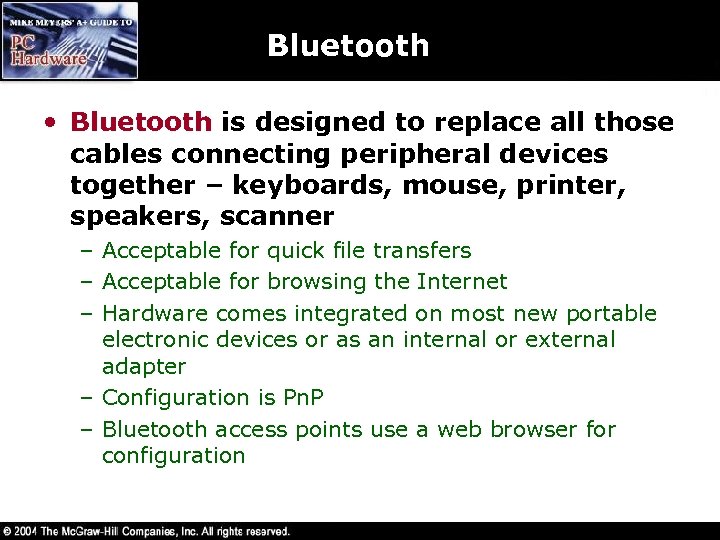 MIKE MEYERS' A+ GUIDE TO
PC
Hardware

Bluetooth

• Bluetooth is designed to replace all those cables connecting peripheral devices together – keyboards, mouse, printer, speakers, scanner
– Acceptable for quick file transfers
– Acceptable for browsing the Internet
– Hardware comes integrated on most new portable electronic devices or as an internal or external adapter
– Configuration is PnP
– Bluetooth access points use a web browser for configuration

© 2004 The McGraw-Hill Companies, Inc. All rights reserved.